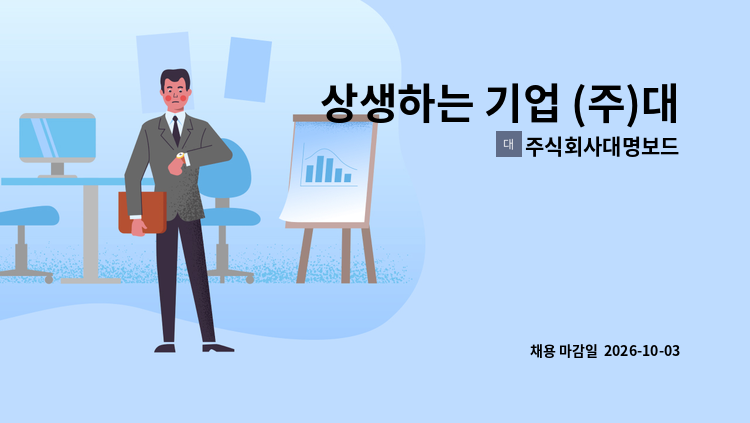 상생하는 기업 (주)대

대 주식회사대명보드

채용 마감일 2026-10-03